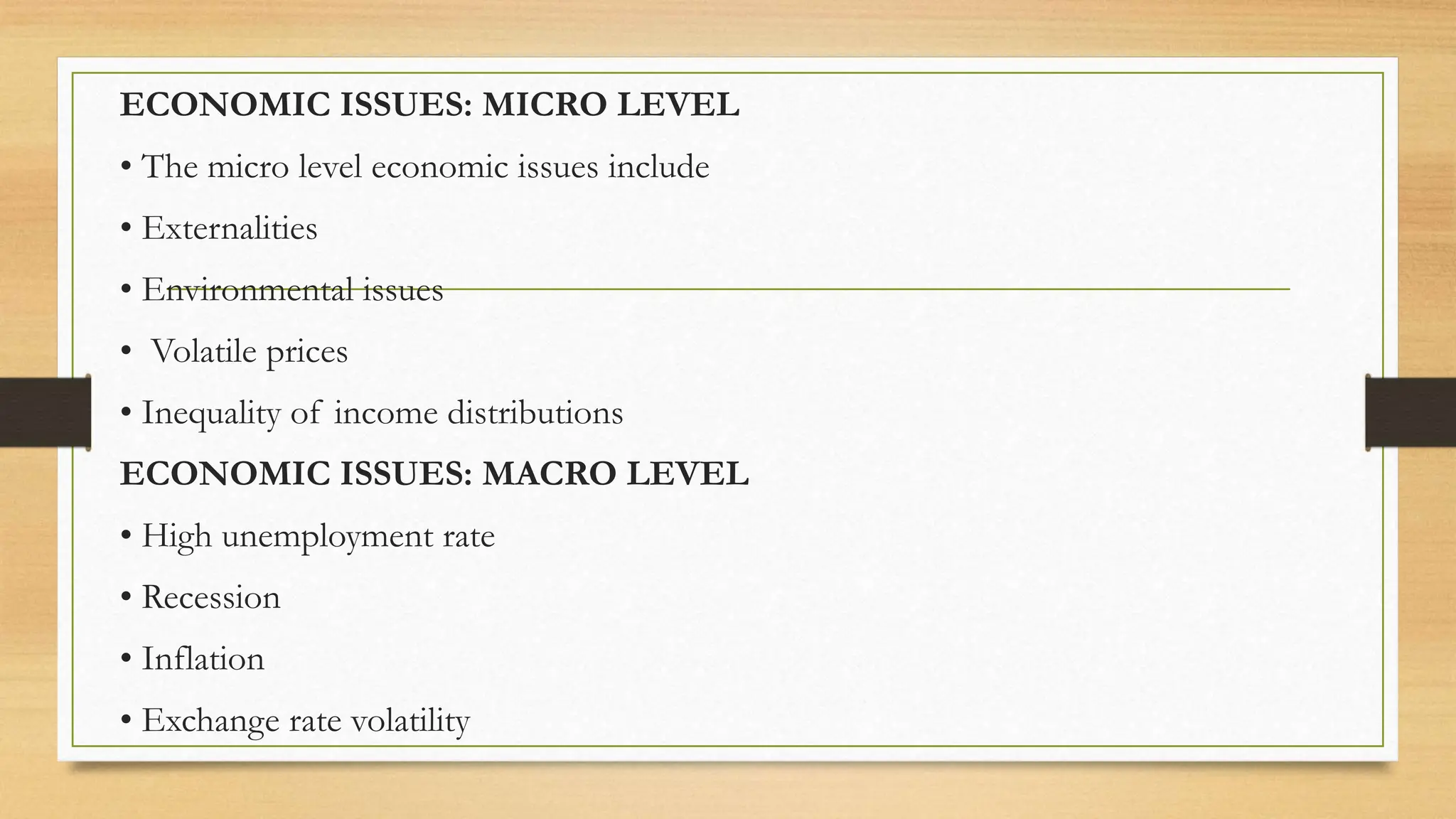 ECONOMIC ISSUES: MICRO LEVEL

• The micro level economic issues include

• Externalities

• Environmental issues

• Volatile prices

• Inequality of income distributions

ECONOMIC ISSUES: MACRO LEVEL

• High unemployment rate

• Recession

• Inflation

• Exchange rate volatility